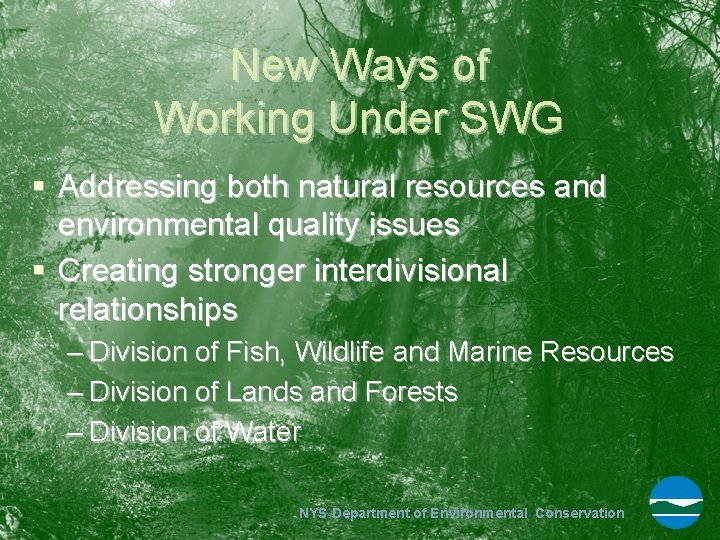 New Ways of Working Under SWG

▪ Addressing both natural resources and environmental quality issues
▪ Creating stronger interdivisional relationships
– Division of Fish, Wildlife and Marine Resources
– Division of Lands and Forests
– Division of Water

NYS Department of Environmental Conservation